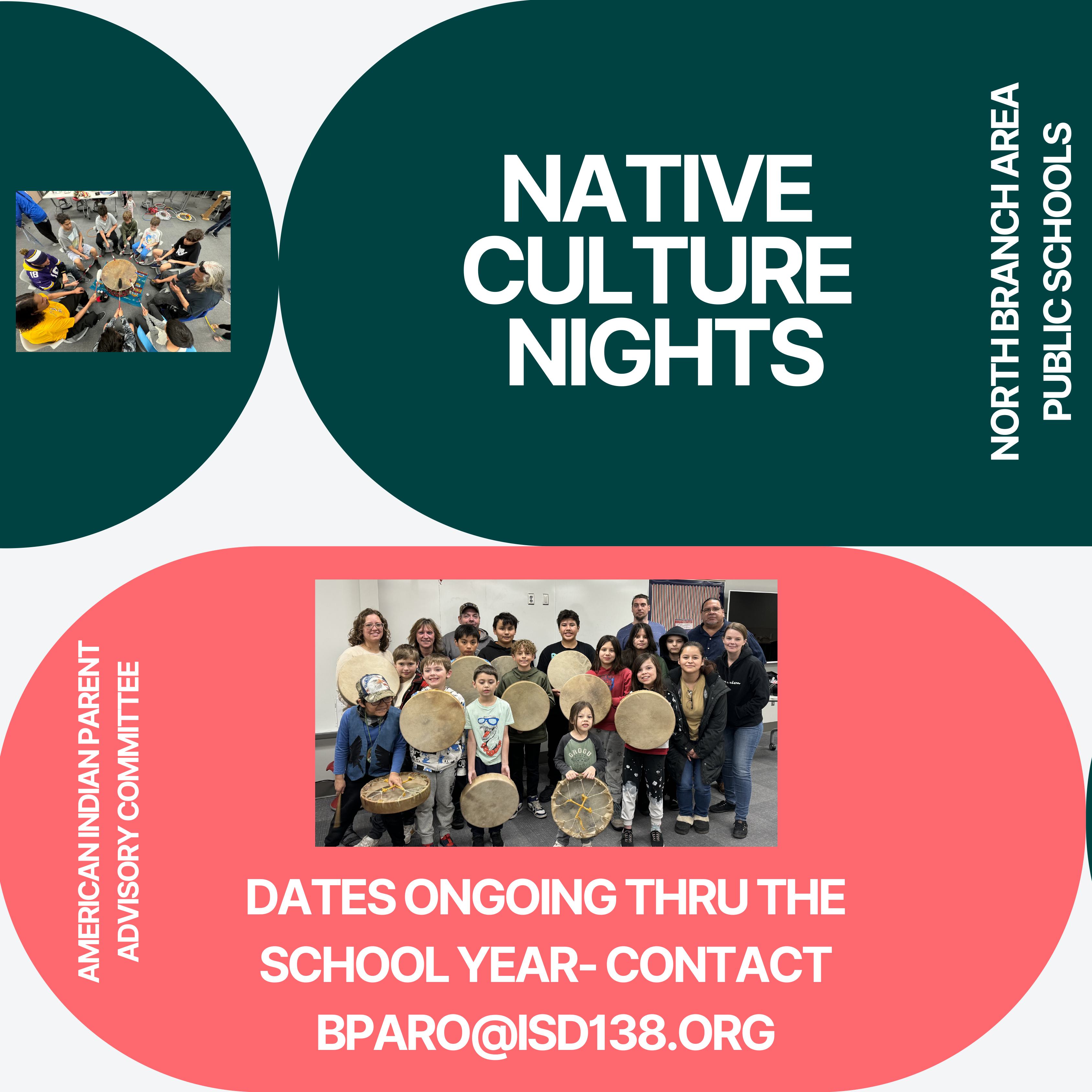 NATIVE CULTURE NIGHTS

NORTH BRANCH AREA PUBLIC SCHOOLS

AMERICAN INDIAN PARENT ADVISORY COMMITTEE

DATES ONGOING THRU THE SCHOOL YEAR- CONTACT BPARO@ISD138.ORG